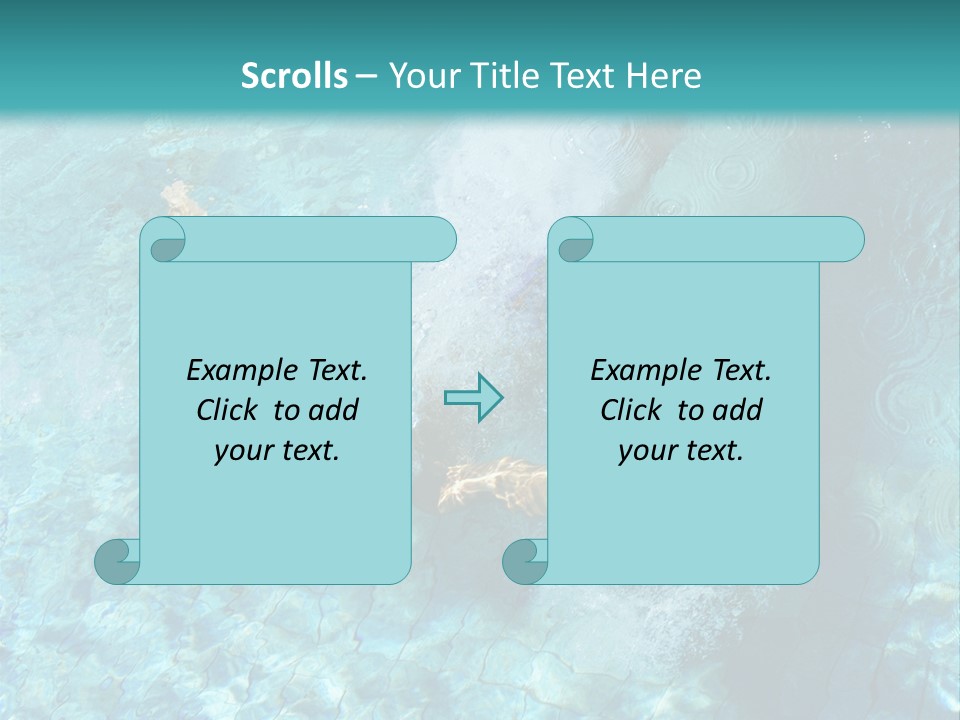 Scrolls – Your Title Text Here

Example Text. Click to add your text.

Example Text. Click to add your text.